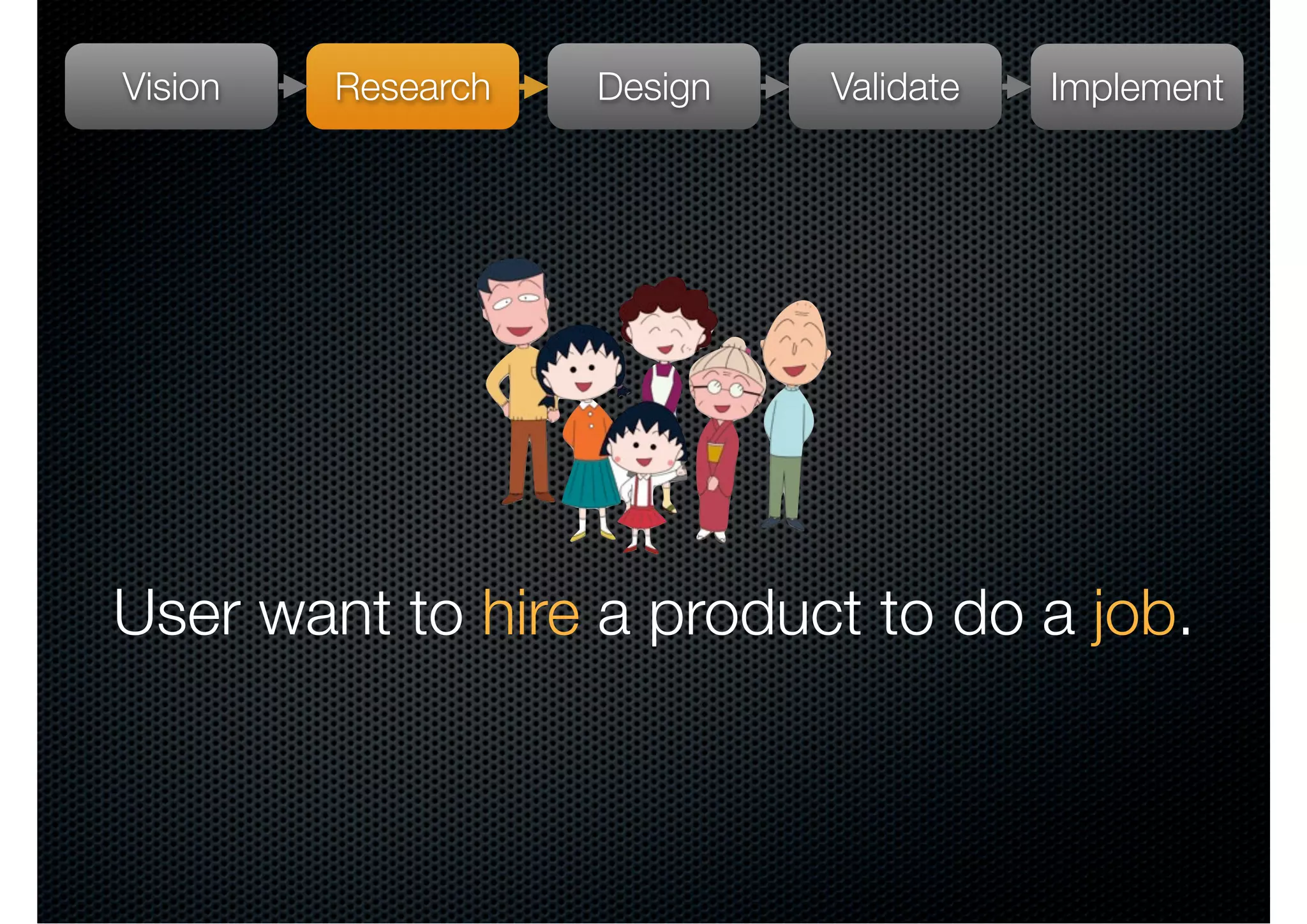 Vision

Research

Design

Validate

Implement

User want to hire a product to do a job.